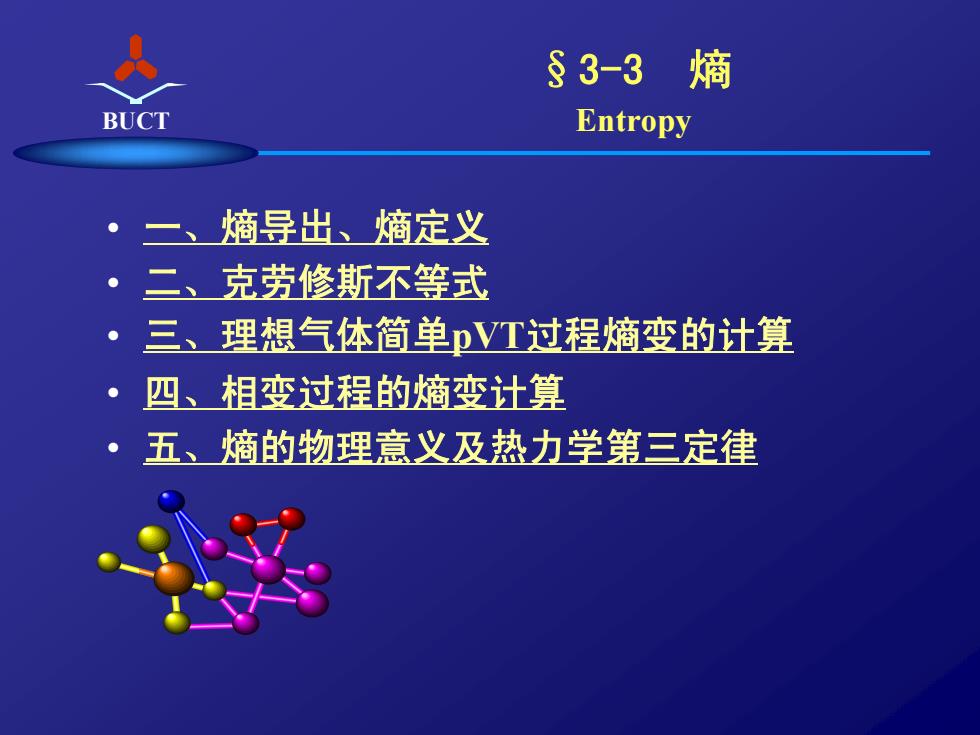 BUCT

§3-3 熵

Entropy

• 一、熵导出、熵定义
• 二、克劳修斯不等式
• 三、理想气体简单pVT过程熵变的计算
• 四、相变过程的熵变计算
• 五、熵的物理意义及热力学第三定律